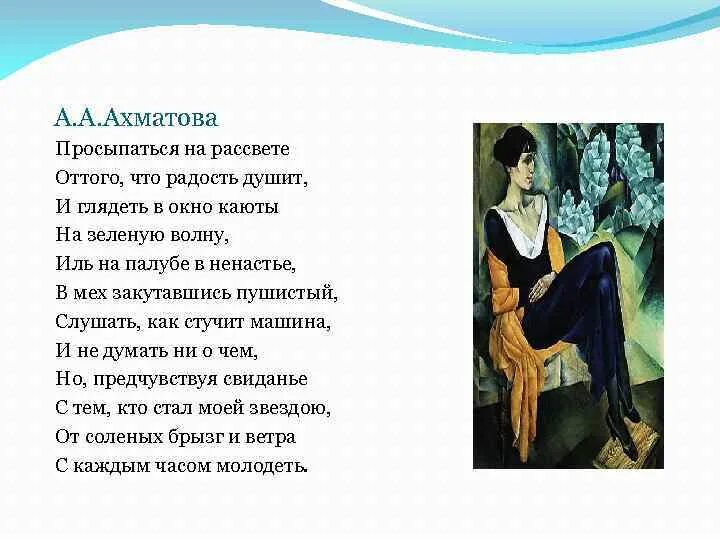 А.А.Ахматова

Просыпаться на рассвете
Оттого, что радость душит,
И глядеть в окно каюты
На зеленую волну,
Иль на палубе в ненастье,
В мех закутавшись пушистый,
Слушать, как стучит машина,
И не думать ни о чем,
Но, предчувствуя свиданье
С тем, кто стал моей звездою,
От соленых брызг и ветра
С каждым часом молодеть.